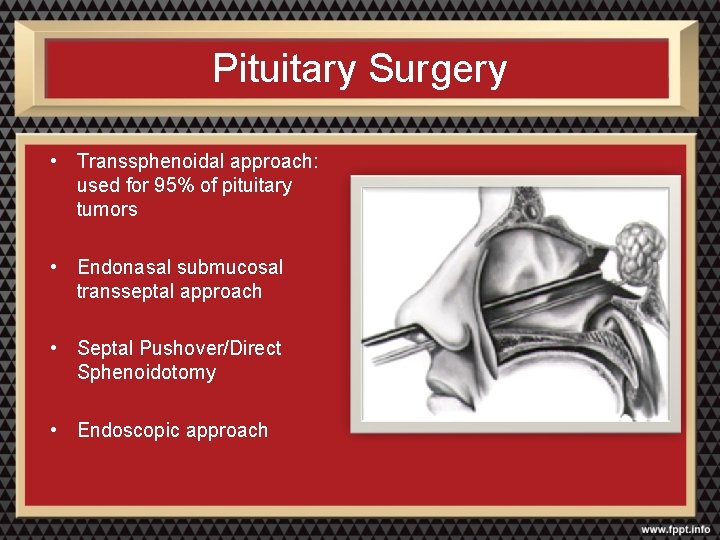 Pituitary Surgery

• Transsphenoidal approach: used for 95% of pituitary tumors

• Endonasal submucosal transseptal approach

• Septal Pushover/Direct Sphenoidotomy

• Endoscopic approach

www.fppt.info